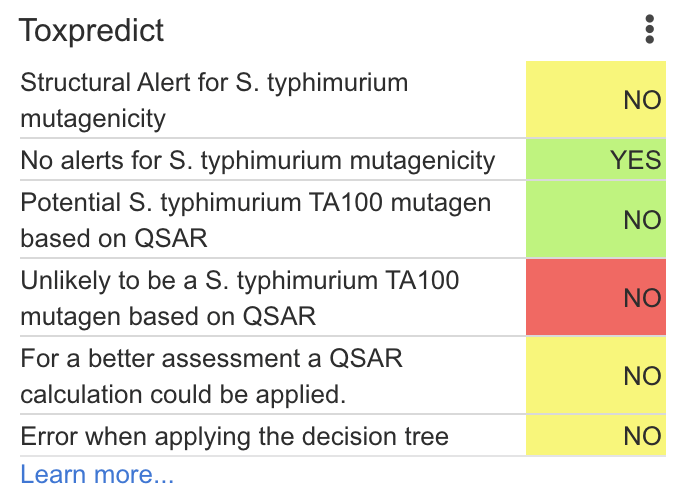 Toxpredict

| | |
|---|---|
| Structural Alert for S. typhimurium mutagenicity | NO |
| No alerts for S. typhimurium mutagenicity | YES |
| Potential S. typhimurium TA100 mutagen based on QSAR | NO |
| Unlikely to be a S. typhimurium TA100 mutagen based on QSAR | NO |
| For a better assessment a QSAR calculation could be applied. | NO |
| Error when applying the decision tree | NO |

Learn more...